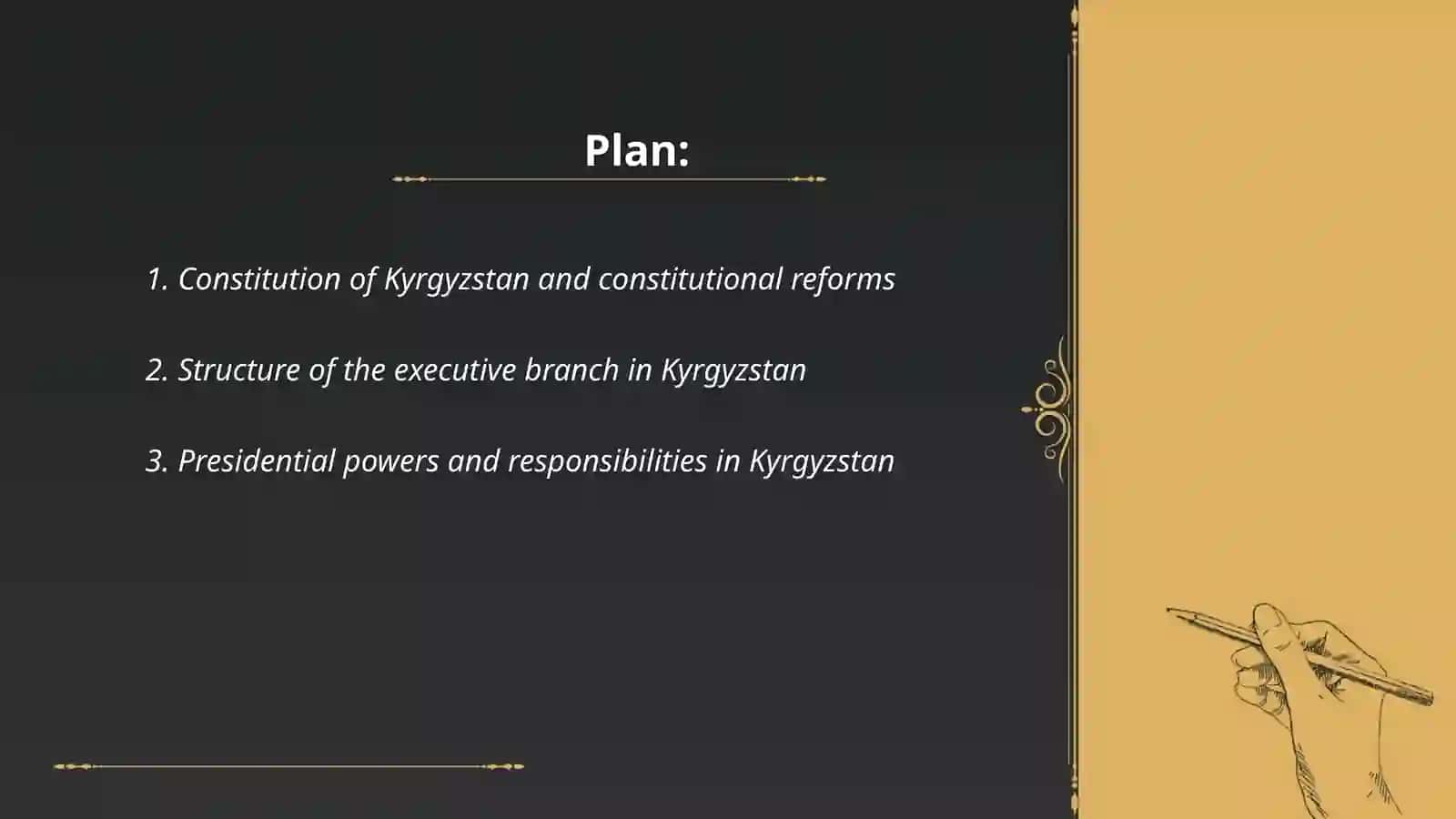 Plan:

1. Constitution of Kyrgyzstan and constitutional reforms

2. Structure of the executive branch in Kyrgyzstan

3. Presidential powers and responsibilities in Kyrgyzstan